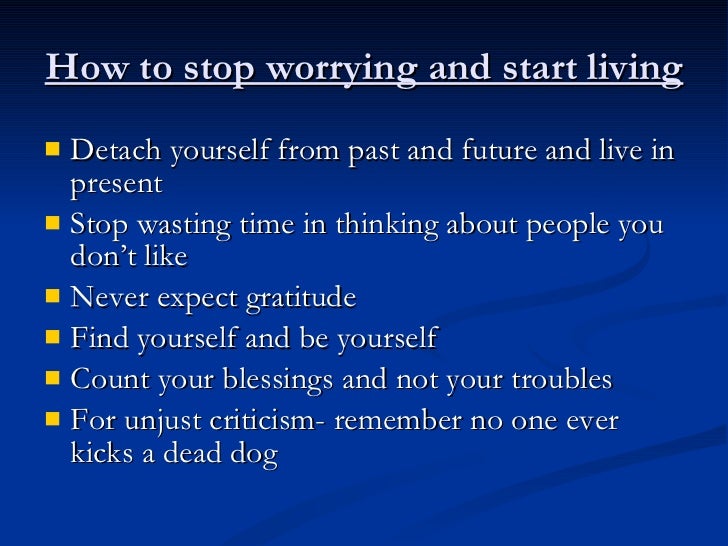 How to stop worrying and start living

- Detach yourself from past and future and live in present
- Stop wasting time in thinking about people you don't like
- Never expect gratitude
- Find yourself and be yourself
- Count your blessings and not your troubles
- For unjust criticism- remember no one ever kicks a dead dog